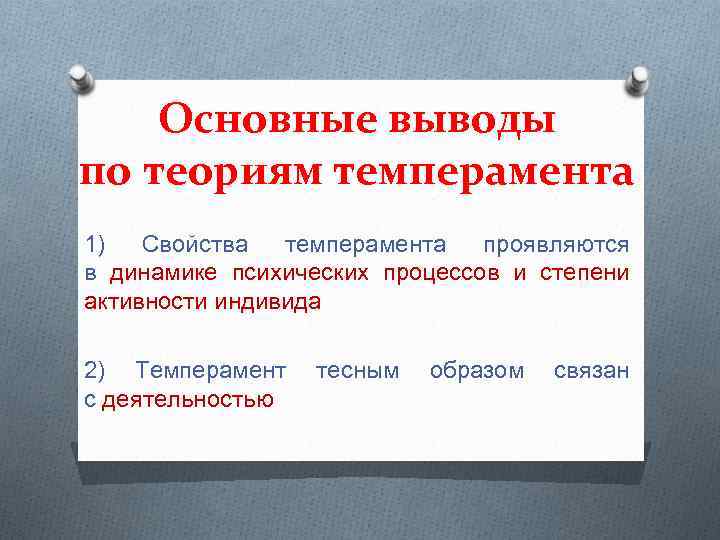 Основные выводы по теориям темперамента

1) Свойства темперамента проявляются в динамике психических процессов и степени активности индивида

2) Темперамент тесным образом связан с деятельностью